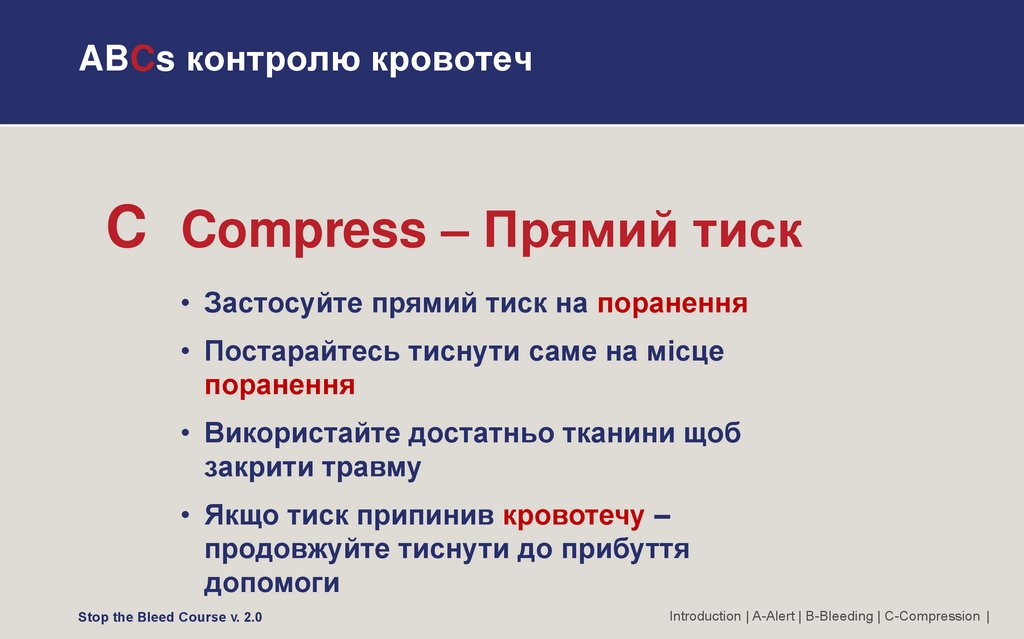 ABCs контролю кровотеч

C Compress – Прямий тиск

• Застосуйте прямий тиск на поранення
• Постарайтесь тиснути саме на місце поранення
• Використайте достатньо тканини щоб закрити травму
• Якщо тиск припинив кровотечу – продовжуйте тиснути до прибуття допомоги

Stop the Bleed Course v. 2.0

Introduction | A-Alert | B-Bleeding | C-Compression |